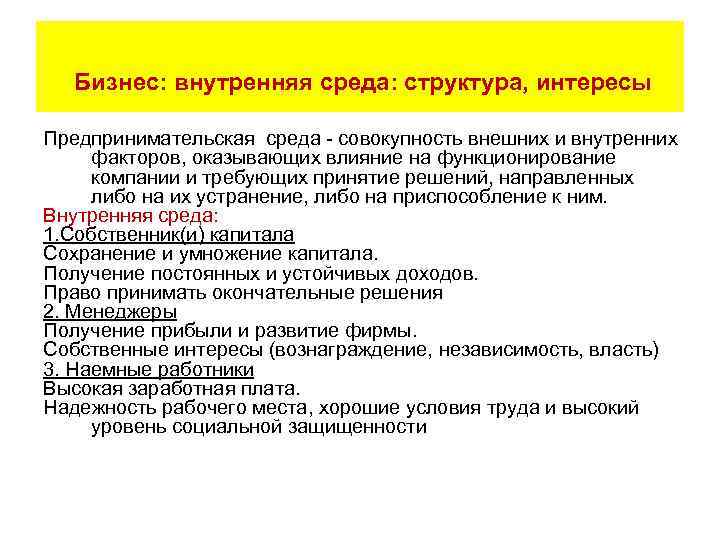 Бизнес: внутренняя среда: структура, интересы

Предпринимательская среда - совокупность внешних и внутренних факторов, оказывающих влияние на функционирование компании и требующих принятие решений, направленных либо на их устранение, либо на приспособление к ним.

Внутренняя среда:

1.Собственник(и) капитала

Сохранение и умножение капитала.

Получение постоянных и устойчивых доходов.

Право принимать окончательные решения

2. Менеджеры

Получение прибыли и развитие фирмы.

Собственные интересы (вознаграждение, независимость, власть)

3. Наемные работники

Высокая заработная плата.

Надежность рабочего места, хорошие условия труда и высокий уровень социальной защищенности